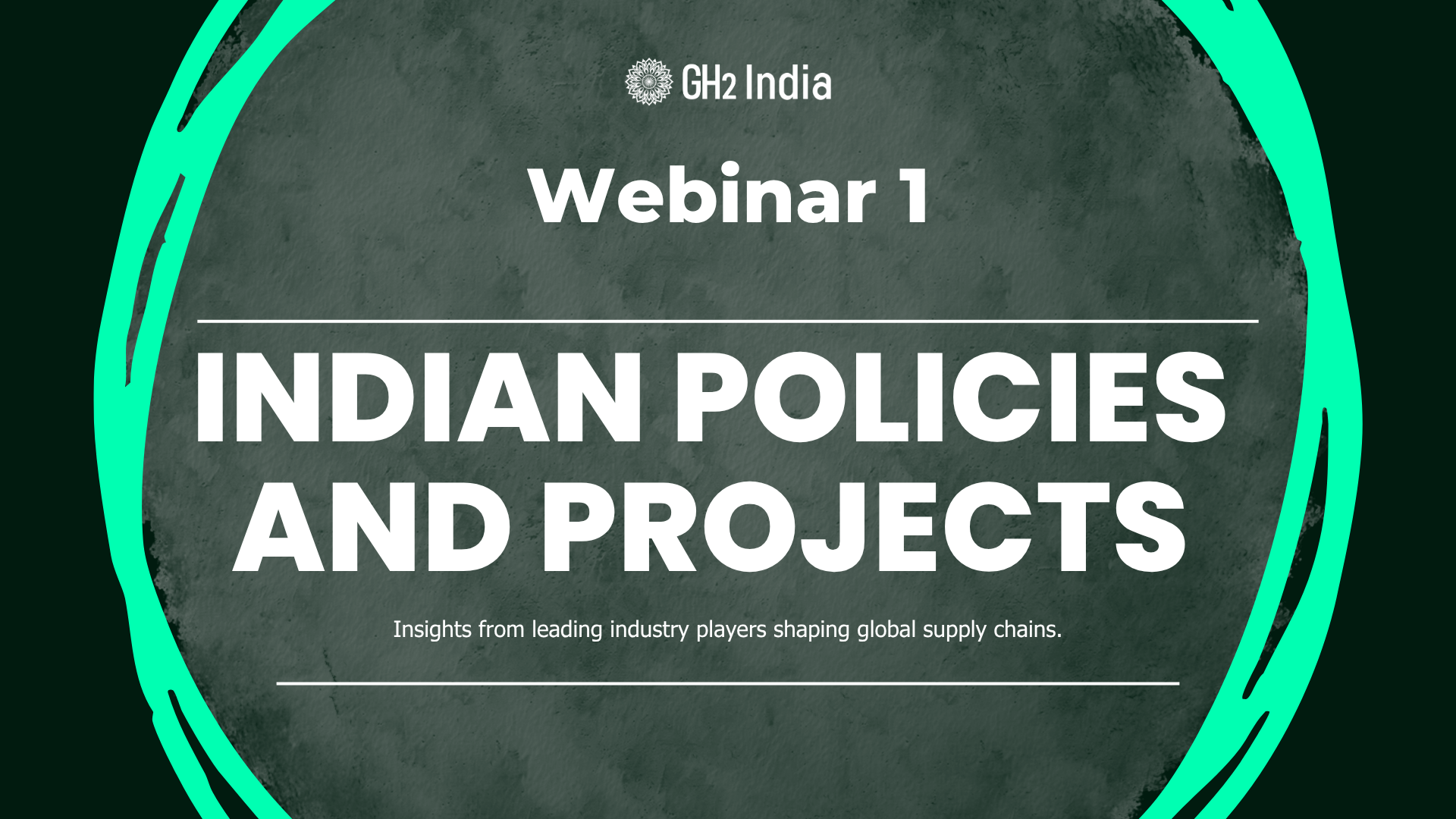 GH2 India

Webinar 1

INDIAN POLICIES AND PROJECTS

Insights from leading industry players shaping global supply chains.